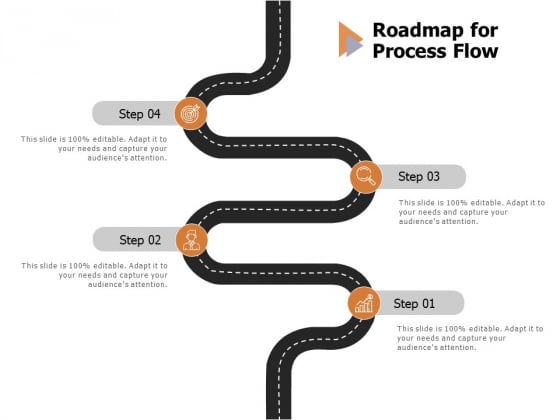 Roadmap for Process Flow

Step 04

This slide is 100% editable. Adapt it to your needs and capture your audience's attention.

Step 03

This slide is 100% editable. Adapt it to your needs and capture your audience's attention.

Step 02

This slide is 100% editable. Adapt it to your needs and capture your audience's attention.

Step 01

This slide is 100% editable. Adapt it to your needs and capture your audience's attention.